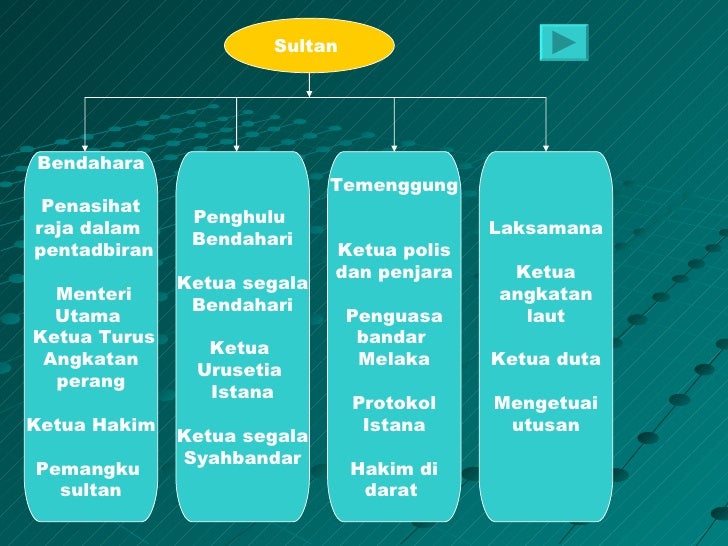 Sultan

Bendahara

Penasihat raja dalam pentadbiran

Menteri Utama
Ketua Turus Angkatan perang

Ketua Hakim

Pemangku sultan

Penghulu Bendahari

Ketua segala Bendahari

Ketua Urusetia Istana

Ketua segala Syahbandar

Temenggung

Ketua polis dan penjara

Penguasa bandar Melaka

Protokol Istana

Hakim di darat

Laksamana

Ketua angkatan laut

Ketua duta

Mengetuai utusan